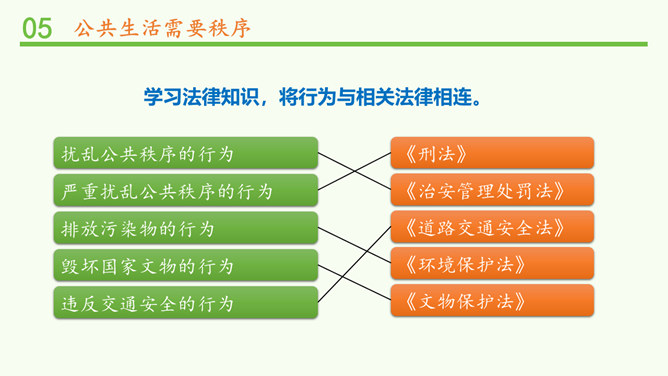 05 公共生活需要秩序

学习法律知识，将行为与相关法律相连。

扰乱公共秩序的行为
严重扰乱公共秩序的行为
排放污染物的行为
毁坏国家文物的行为
违反交通安全的行为

《刑法》
《治安管理处罚法》
《道路交通安全法》
《环境保护法》
《文物保护法》